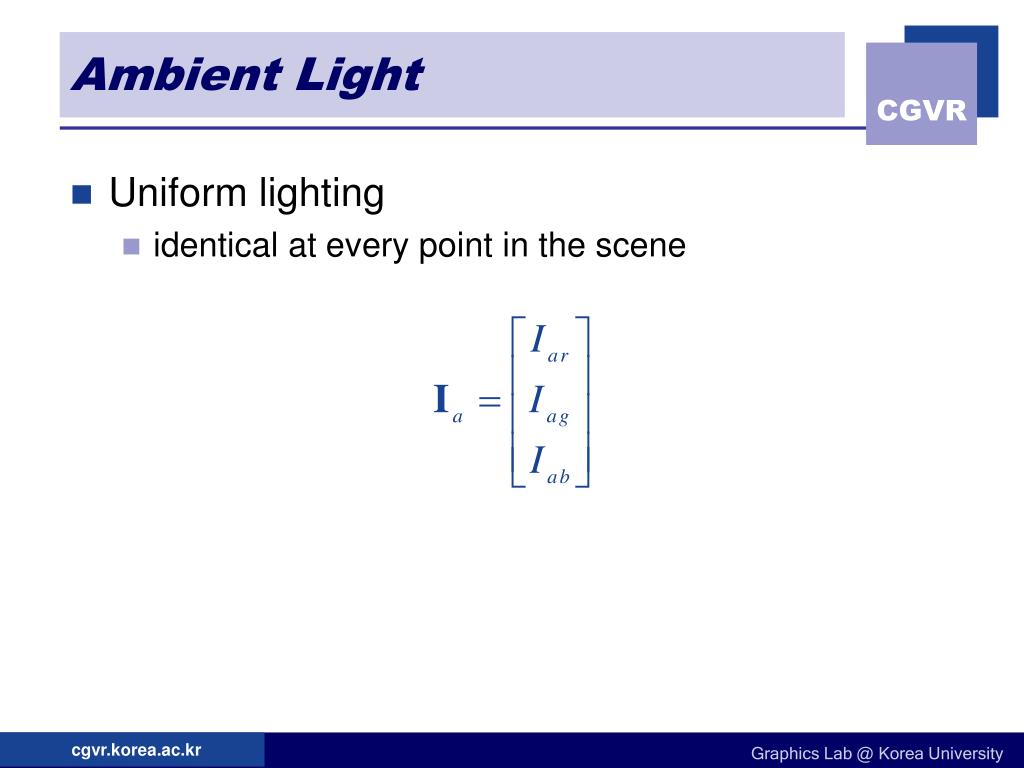 Ambient Light

CGVR

Uniform lighting

identical at every point in the scene

$\mathbf{I}_a = \begin{bmatrix} I_{ar} \\ I_{ag} \\ I_{ab} \end{bmatrix}$

cgvr.korea.ac.kr

Graphics Lab @ Korea University